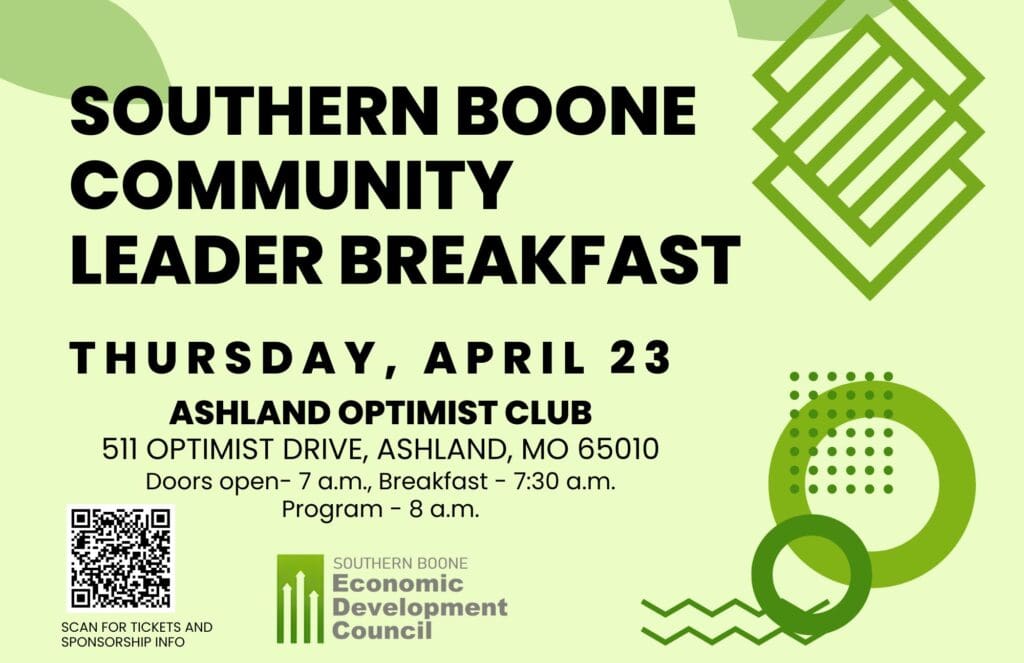 SOUTHERN BOONE COMMUNITY LEADER BREAKFAST

THURSDAY, APRIL 23

ASHLAND OPTIMIST CLUB
511 OPTIMIST DRIVE, ASHLAND, MO 65010
Doors open- 7 a.m., Breakfast - 7:30 a.m.
Program - 8 a.m.

SCAN FOR TICKETS AND SPONSORSHIP INFO

SOUTHERN BOONE
Economic Development Council